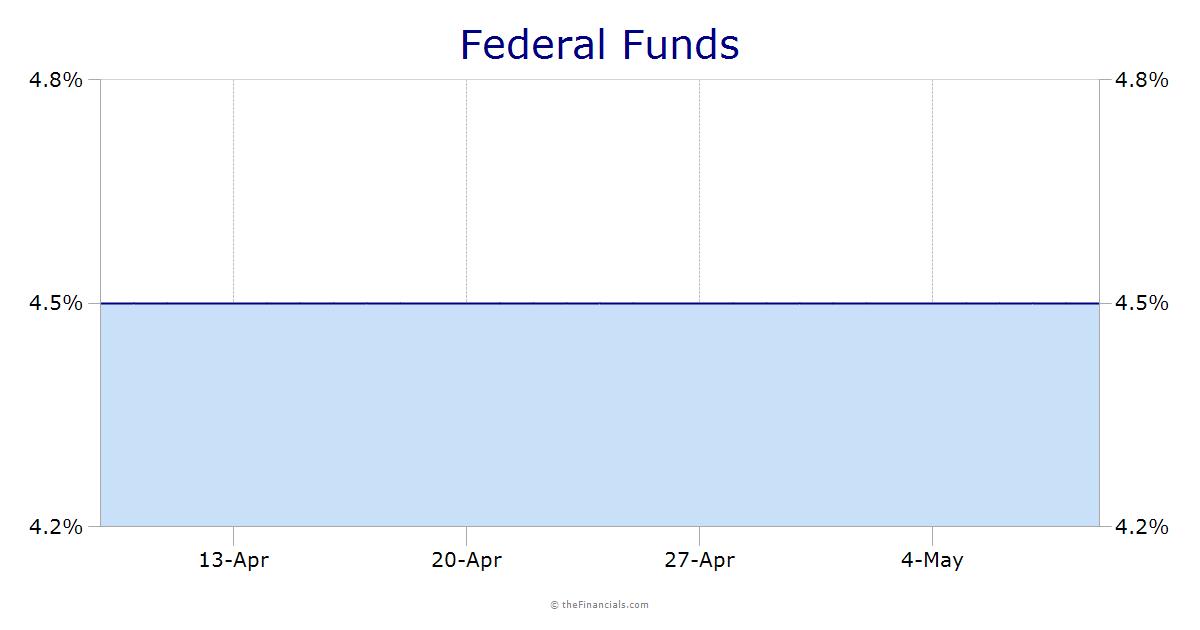 Federal Funds

4.8%
4.5%
4.2%

4.8%
4.5%
4.2%

13-Apr
20-Apr
27-Apr
4-May

© theFinancials.com